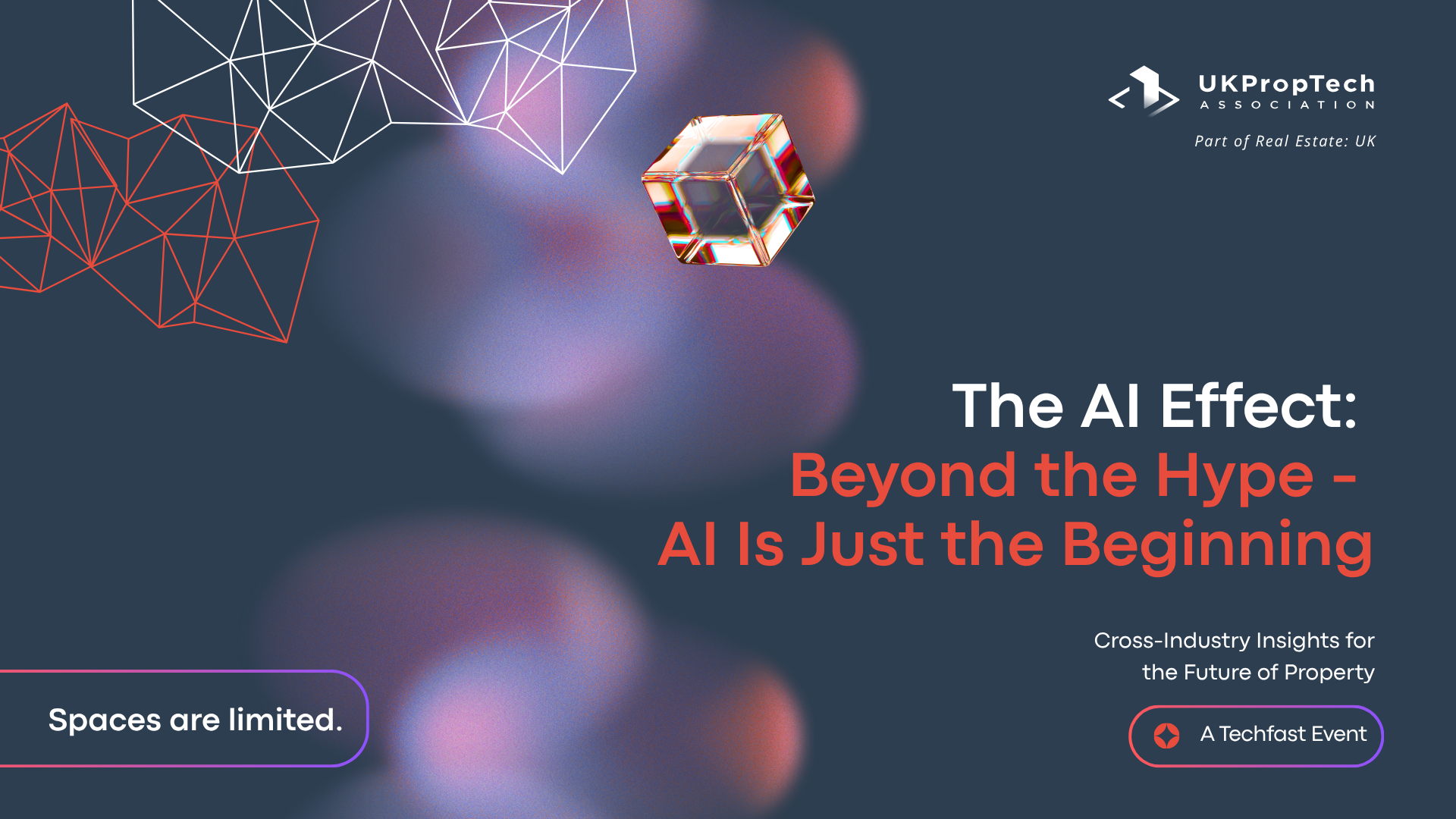 UKPropTech
ASSOCIATION
Part of Real Estate: UK

The AI Effect:
Beyond the Hype -
AI Is Just the Beginning

Cross-Industry Insights for the Future of Property

Spaces are limited.

A Techfast Event